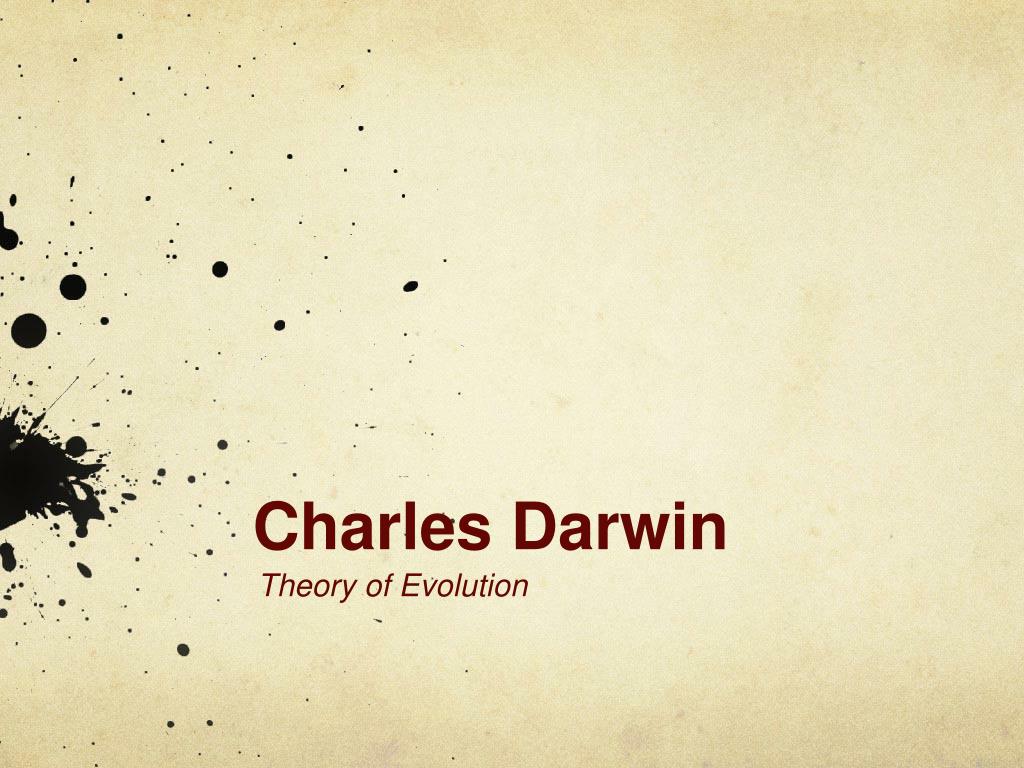 Charles Darwin

Theory of Evolution